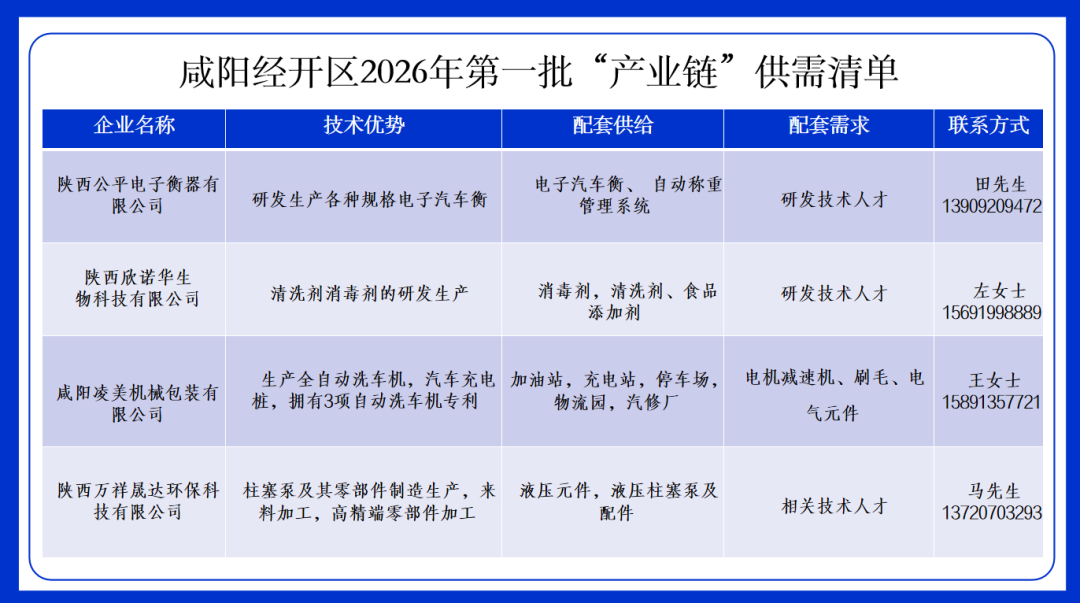 咸阳经开区2026年第一批“产业链”供需清单

| 企业名称 | 技术优势 | 配套供给 | 配套需求 | 联系方式 |
|---|---|---|---|---|
| 陕西公平电子衡器有限公司 | 研发生产各种规格电子汽车衡 | 电子汽车衡、 自动称重管理系统 | 研发技术人才 | 田先生 13909209472 |
| 陕西欣诺华生物科技有限公司 | 清洗剂消毒剂的研发生产 | 消毒剂，清洗剂、食品添加剂 | 研发技术人才 | 左女士 15691998889 |
| 咸阳凌美机械包装有限公司 | 生产全自动洗车机，汽车充电桩，拥有3项自动洗车机专利 | 加油站，充电站，停车场，物流园，汽修厂 | 电机减速机、刷毛、电气元件 | 王女士 15891357721 |
| 陕西万祥晟达环保科技有限公司 | 柱塞泵及其零部件制造生产，来料加工，高精端零部件加工 | 液压元件，液压柱塞泵及配件 | 相关技术人才 | 马先生 13720703293 |